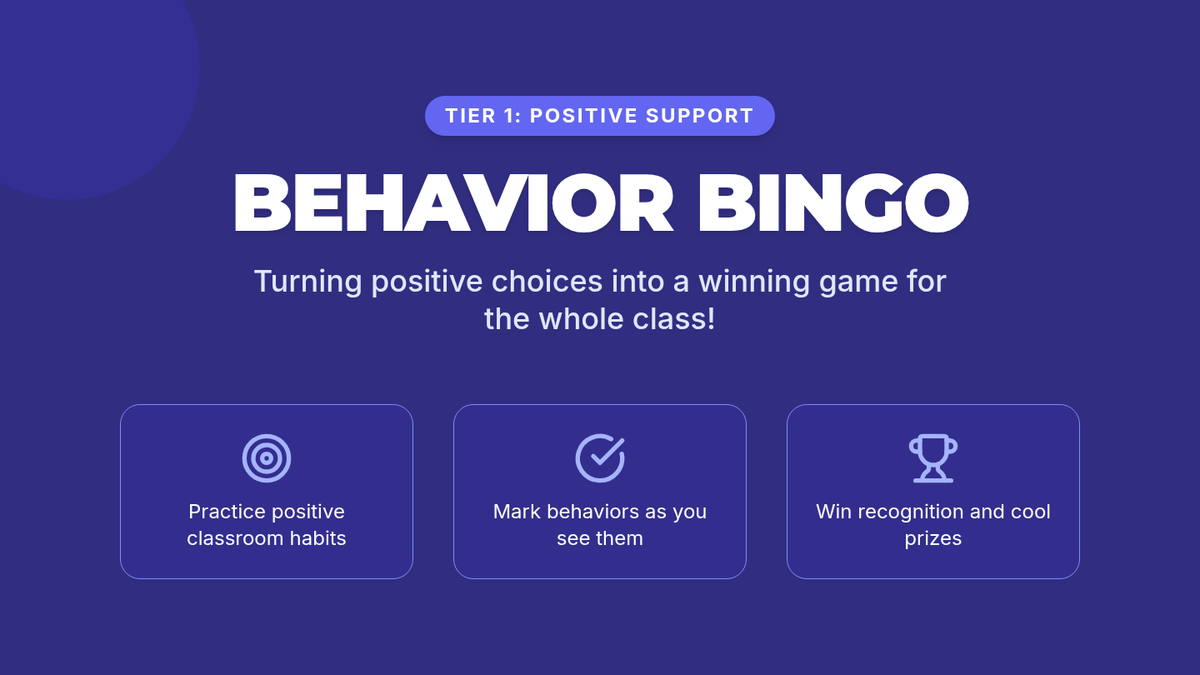 TIER 1: POSITIVE SUPPORT

BEHAVIOR BINGO

Turning positive choices into a winning game for the whole class!

Practice positive classroom habits

Mark behaviors as you see them

Win recognition and cool prizes